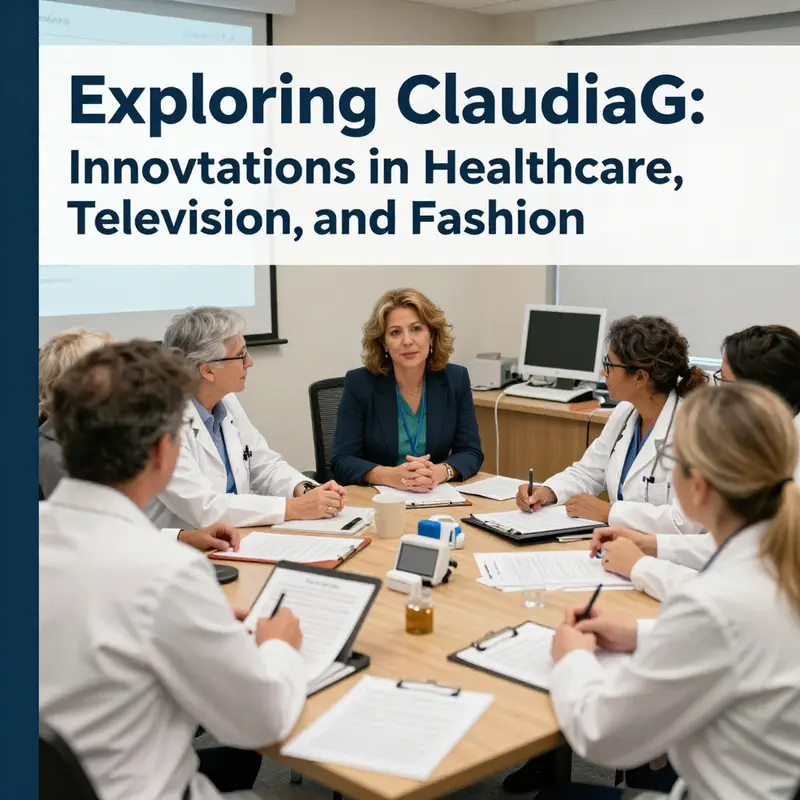 Exploring ClaudiaG:

Innovtations in Healthcare, Television, and Fashion